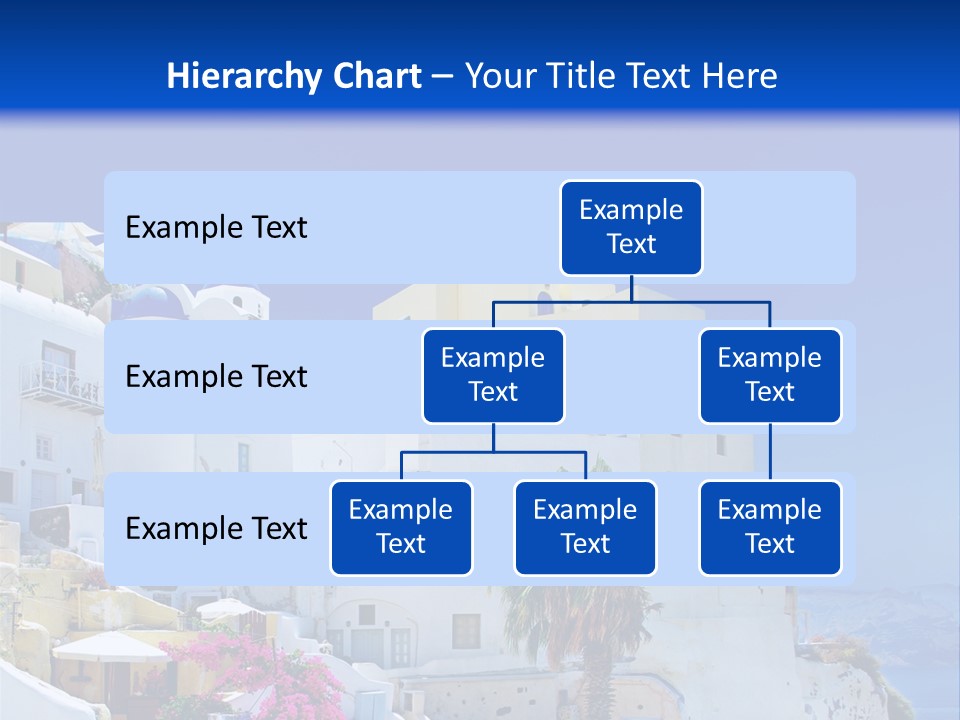 Hierarchy Chart – Your Title Text Here

Example Text

Example Text

Example Text

Example Text

Example Text

Example Text

Example Text

Example Text

Example Text